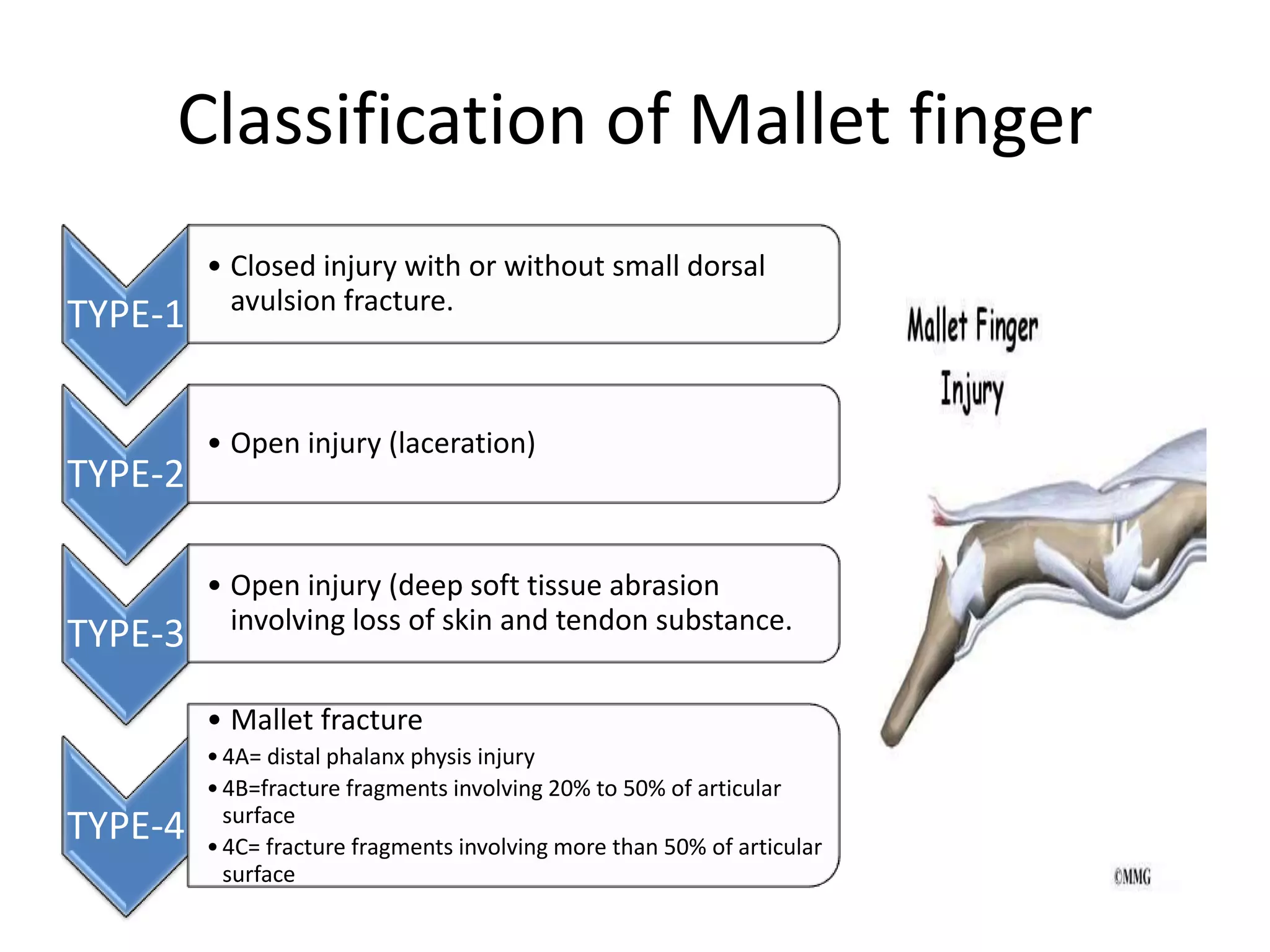 Classification of Mallet finger

TYPE-1

• Closed injury with or without small dorsal avulsion fracture.

TYPE-2

• Open injury (laceration)

TYPE-3

• Open injury (deep soft tissue abrasion involving loss of skin and tendon substance.

TYPE-4

• Mallet fracture
• 4A= distal phalanx physis injury
• 4B=fracture fragments involving 20% to 50% of articular surface
• 4C= fracture fragments involving more than 50% of articular surface

Mallet Finger Injury

©MMG